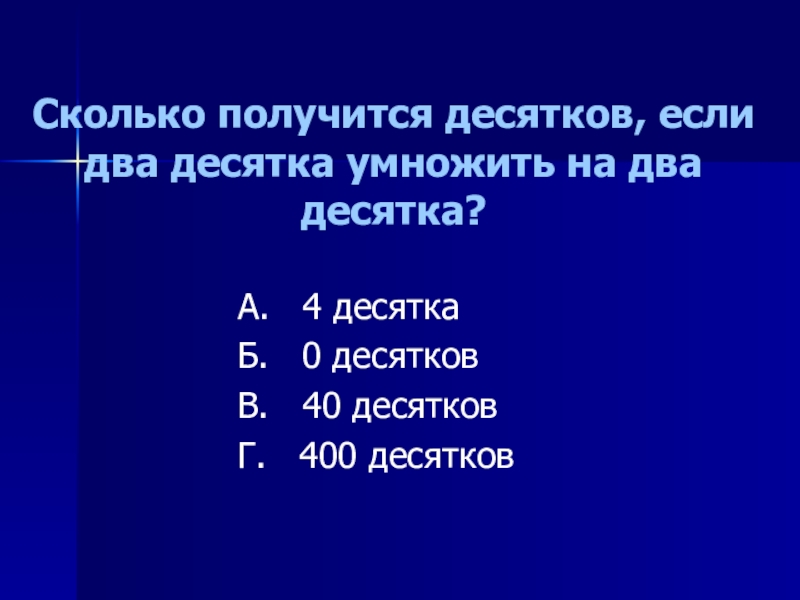 Сколько получится десятков, если два десятка умножить на два десятка?

А. 4 десятка
Б. 0 десятков
В. 40 десятков
Г. 400 десятков